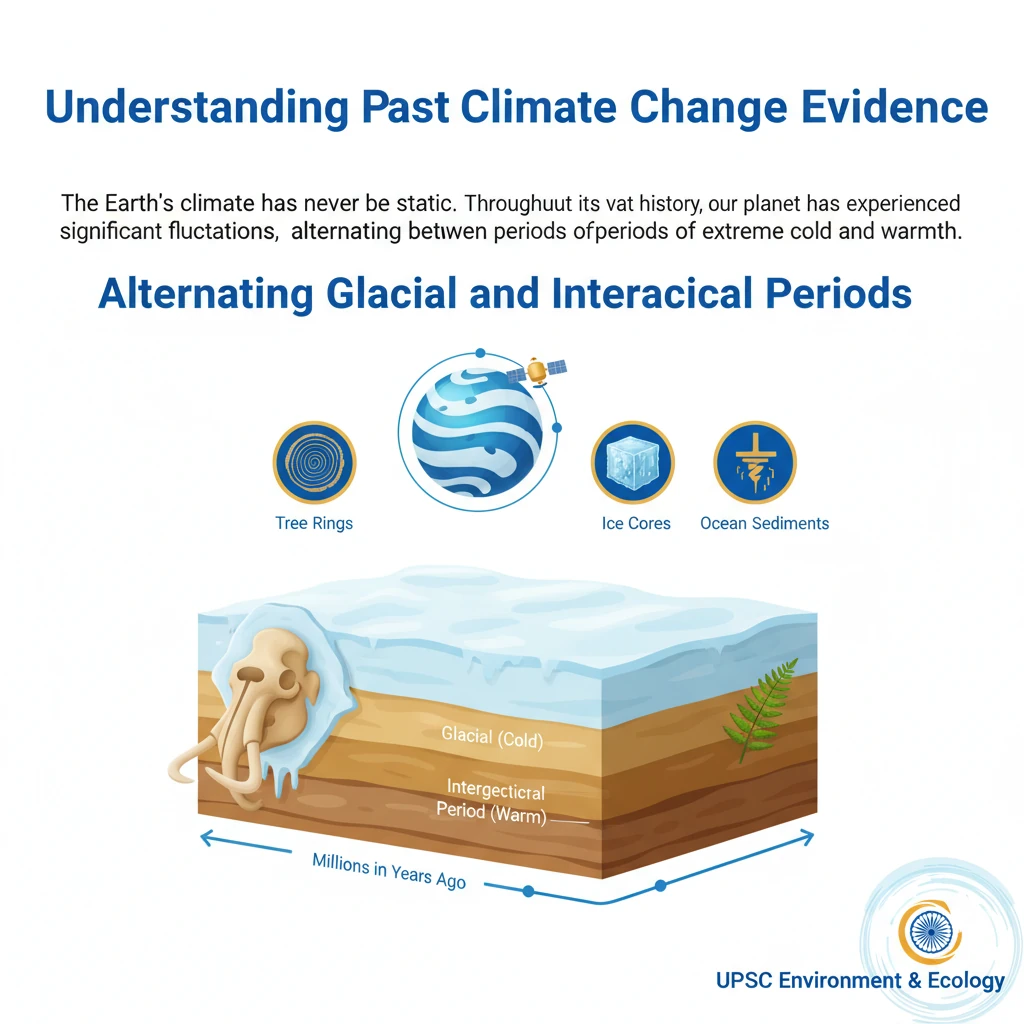 Understanding Past Climate Change Evidence

The Earth's climate has never be static. Throughuut its vat history, our planet has experienced significant fluctations, alternating betwen periods ofperiods of extreme cold and warmth.

Alternating Glacial and Interacical Periods

Tree Rings

Ice Cores

Ocean Sediments

Glacial (Cold)

Intergecticral Period (Warm)

Millions in Years Ago

UPSC Environment & Ecology